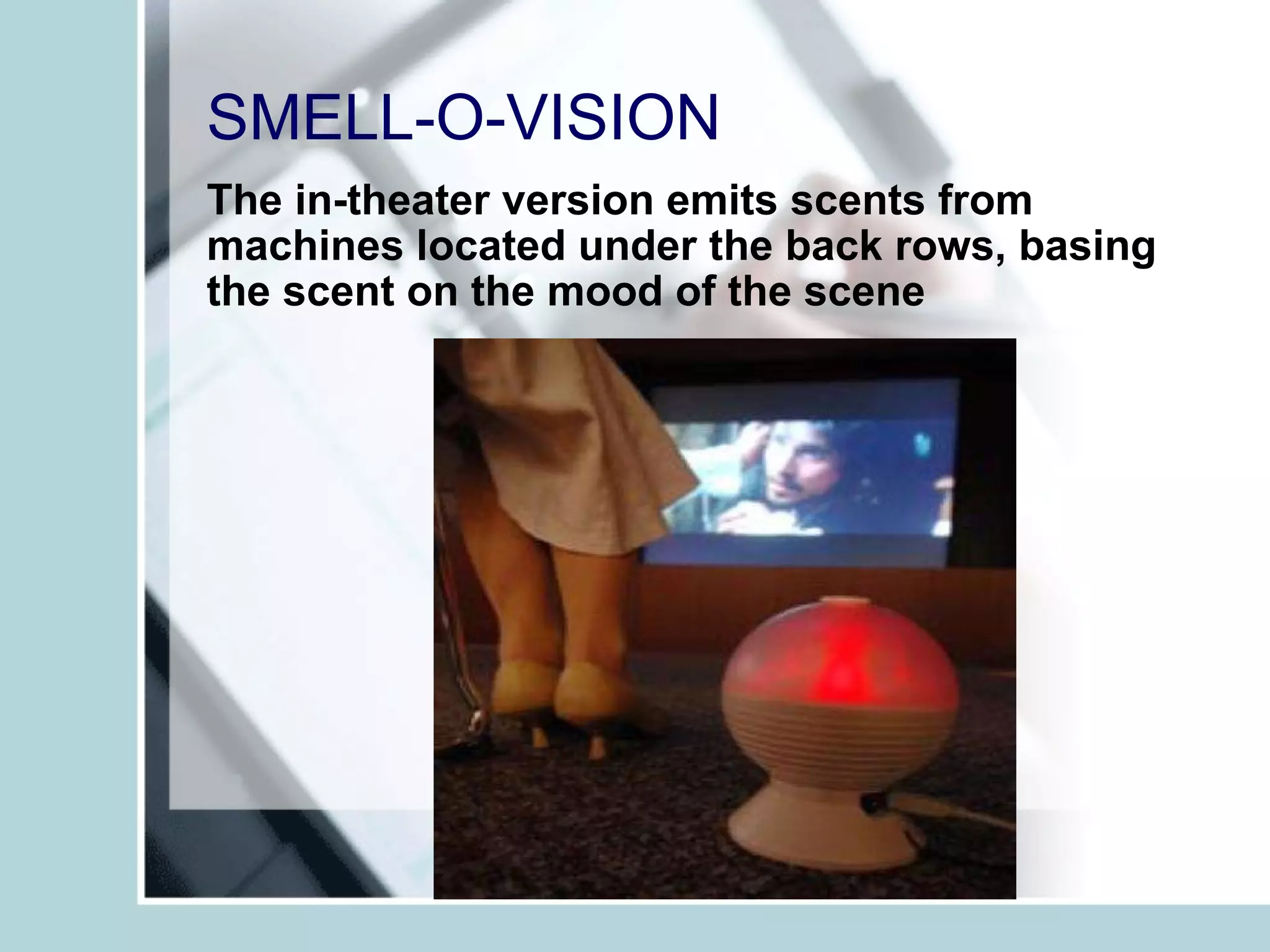 SMELL-O-VISION

The in-theater version emits scents from machines located under the back rows, basing the scent on the mood of the scene